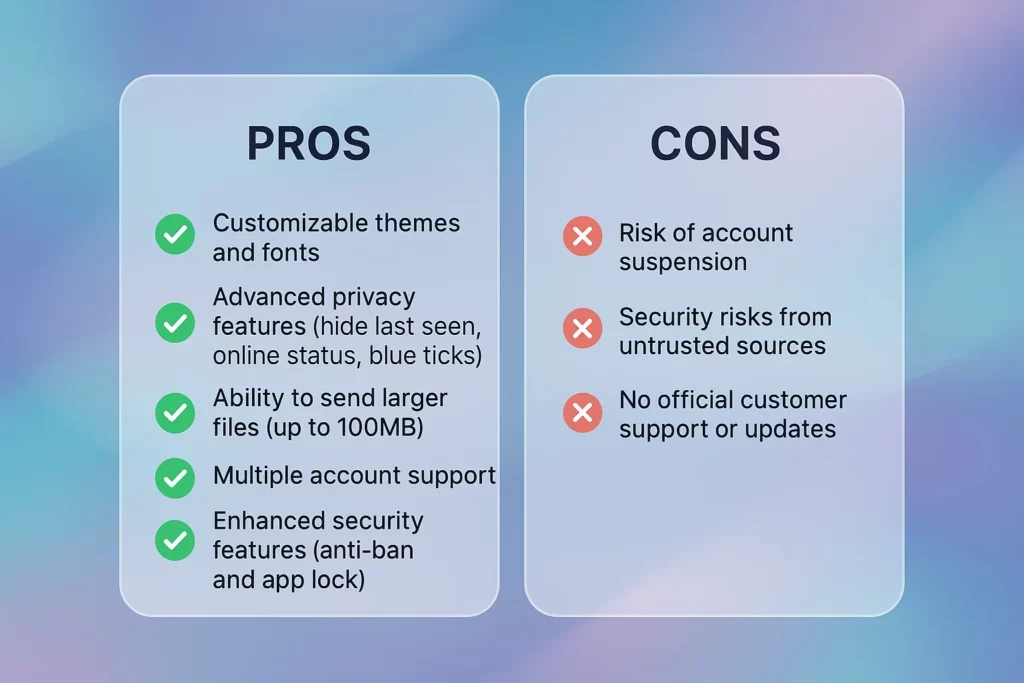 PROS

Customizable themes and fonts

Advanced privacy features (hide last seen, online status, blue ticks)

Ability to send larger files (up to 100MB)

Multiple account support

Enhanced security features (anti-ban and app lock)

CONS

Risk of account suspension

Security risks from untrusted sources

No official customer support or updates